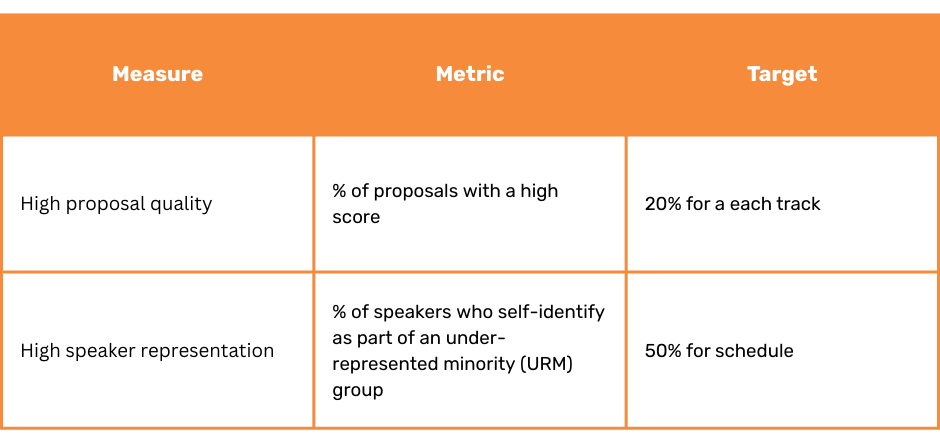 | Measure | Metric | Target |
|---|---|---|
| High proposal quality | % of proposals with a high score | 20% for a each track |
| High speaker representation | % of speakers who self-identify as part of an under-represented minority (URM) group | 50% for schedule |